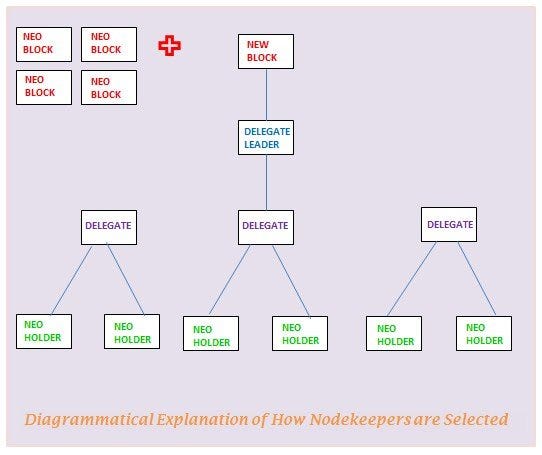 NEO BLOCK

NEO BLOCK

NEO BLOCK

NEO BLOCK

NEW BLOCK

DELEGATE LEADER

DELEGATE

DELEGATE

DELEGATE

NEO HOLDER

NEO HOLDER

NEO HOLDER

NEO HOLDER

NEO HOLDER

NEO HOLDER

Diagrammatical Explanation of How Nodekeepers are Selected